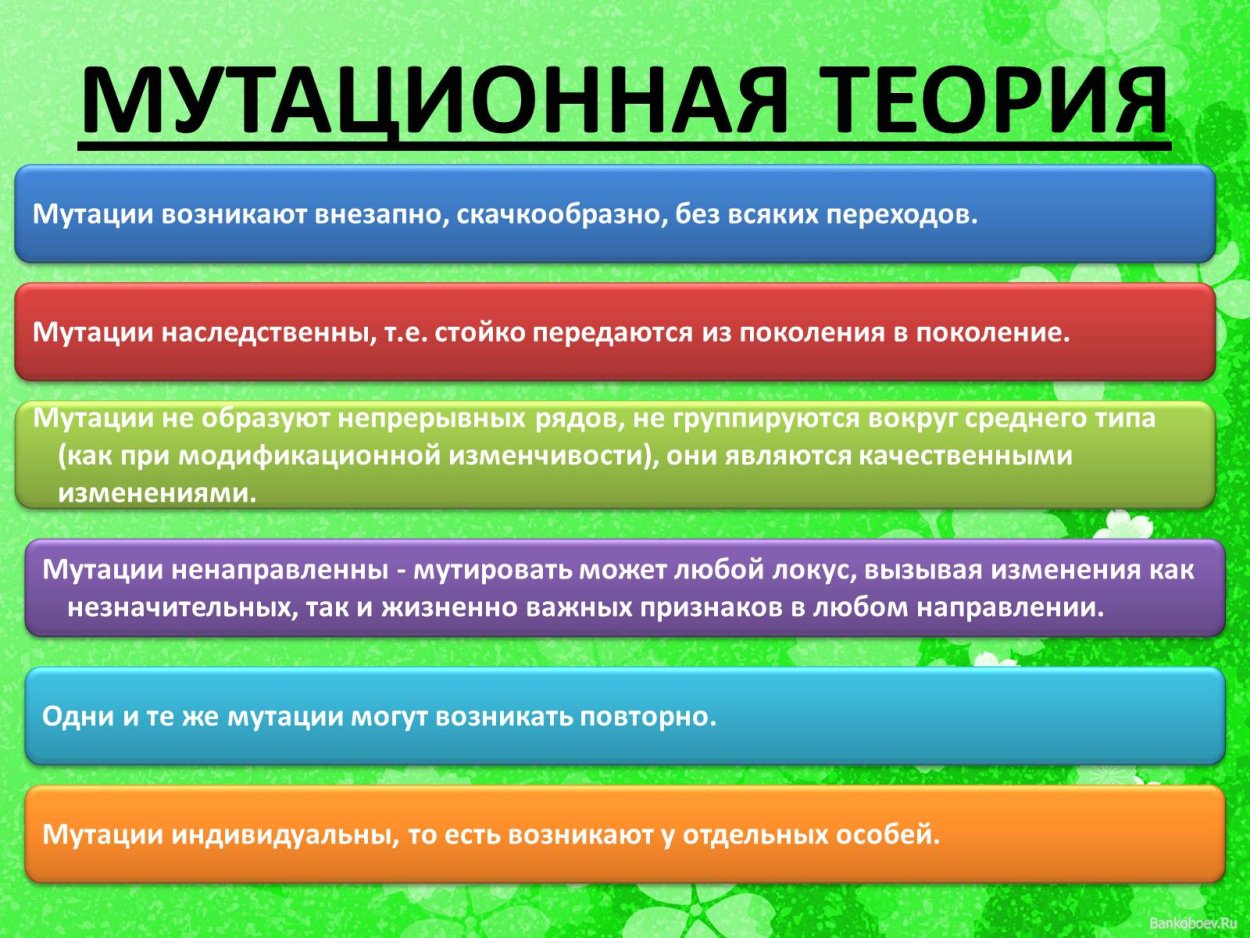 МУТАЦИОННАЯ ТЕОРИЯ

Мутации возникают внезапно, скачкообразно, без всяких переходов.

Мутации наследственны, т.е. стойко передаются из поколения в поколение.

Мутации не образуют непрерывных рядов, не группируются вокруг среднего типа (как при модификационной изменчивости), они являются качественными изменениями.

Мутации ненаправленны - мутировать может любой локус, вызывая изменения как незначительных, так и жизненно важных признаков в любом направлении.

Одни и те же мутации могут возникать повторно.

Мутации индивидуальны, то есть возникают у отдельных особей.

Bankoboev.Ru